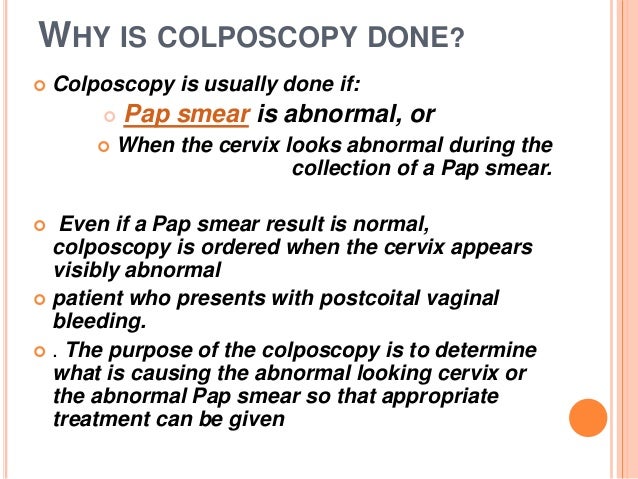 WHY IS COLPOSCOPY DONE?

Colposcopy is usually done if:

Pap smear is abnormal, or

When the cervix looks abnormal during the collection of a Pap smear.

Even if a Pap smear result is normal, colposcopy is ordered when the cervix appears visibly abnormal

patient who presents with postcoital vaginal bleeding.

. The purpose of the colposcopy is to determine what is causing the abnormal looking cervix or the abnormal Pap smear so that appropriate treatment can be given